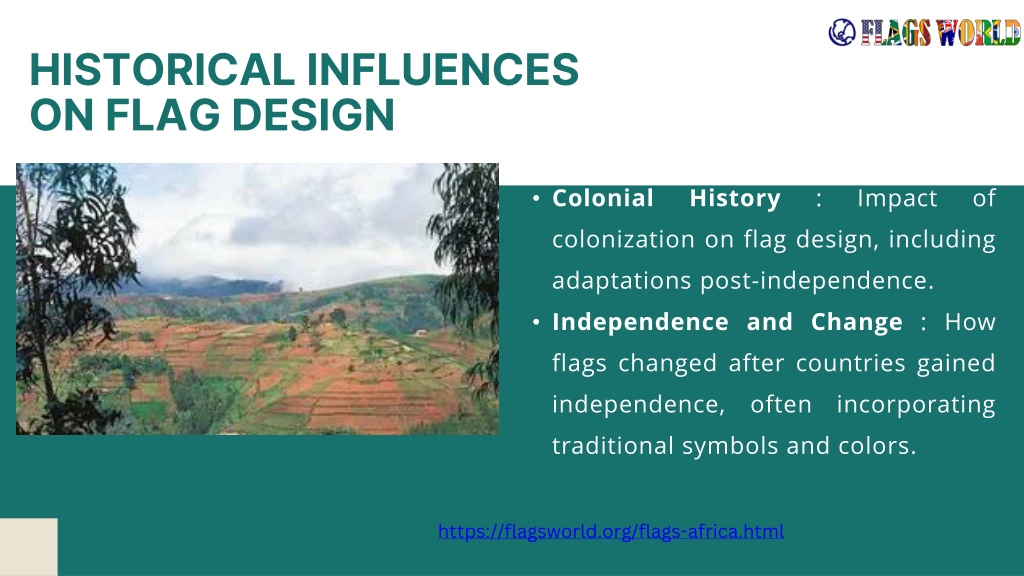 FLAGS WORLD

HISTORICAL INFLUENCES ON FLAG DESIGN

• Colonial History : Impact of colonization on flag design, including adaptations post-independence.
• Independence and Change : How flags changed after countries gained independence, often incorporating traditional symbols and colors.

https://flagsworld.org/flags-africa.html